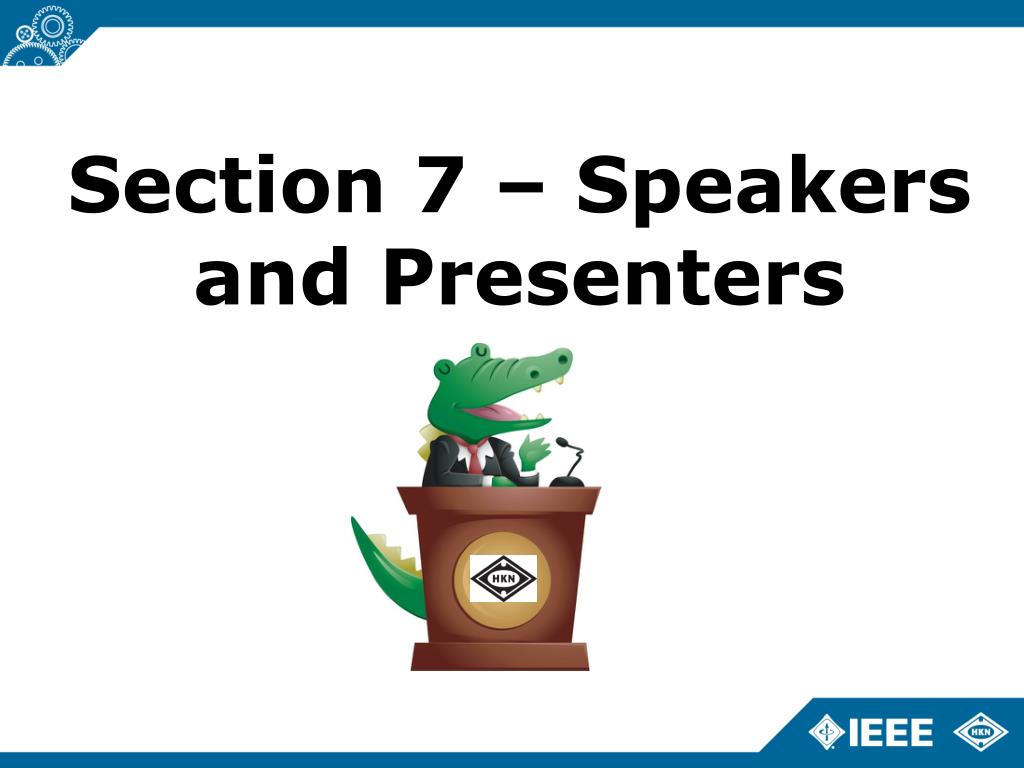 Section 7 – Speakers and Presenters

HKN

IEEE

HKN